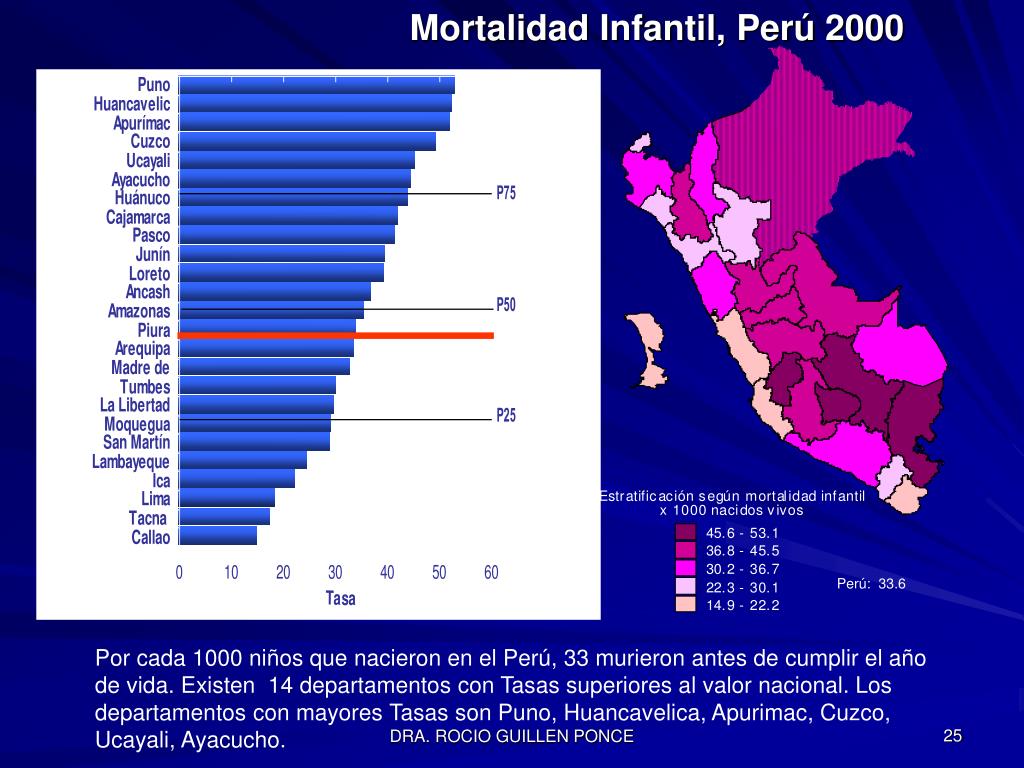 Mortalidad Infantil, Perú 2000

Puno
Huancavelic
Apurímac
Cuzco
Ucayali
Ayacucho
Huánuco
Cajamarca
Pasco
Junín
Loreto
Ancash
Amazonas
Piura
Arequipa
Madre de
Tumbes
La Libertad
Moquegua
San Martín
Lambayeque
Ica
Lima
Tacna
Callao

P75
P50
P25

0 10 20 30 40 50 60
Tasa

Estratificación según mortalidad infantil x 1000 nacidos vivos

45.6 - 53.1
36.8 - 45.5
30.2 - 36.7
22.3 - 30.1
14.9 - 22.2

Perú: 33.6

Por cada 1000 niños que nacieron en el Perú, 33 murieron antes de cumplir el año de vida. Existen 14 departamentos con Tasas superiores al valor nacional. Los departamentos con mayores Tasas son Puno, Huancavelica, Apurimac, Cuzco, Ucayali, Ayacucho.

DRA. ROCIO GUILLEN PONCE

25